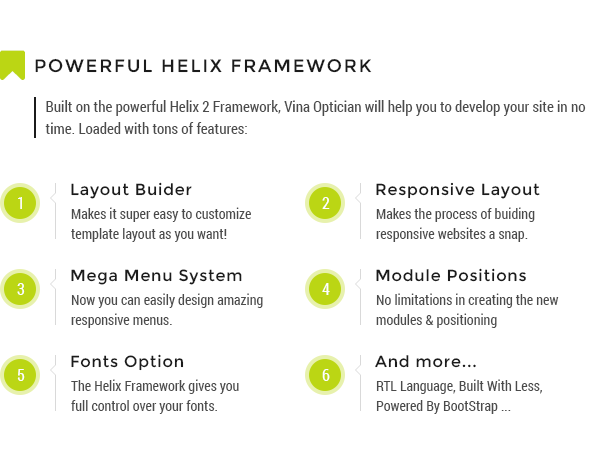 POWERFUL HELIX FRAMEWORK

Built on the powerful Helix 2 Framework, Vina Optician will help you to develop your site in no time. Loaded with tons of features:

1

Layout Buider

Makes it super easy to customize template layout as you want!

2

Responsive Layout

Makes the process of buiding responsive websites a snap.

3

Mega Menu System

Now you can easily design amazing responsive menus.

4

Module Positions

No limitations in creating the new modules & positioning

5

Fonts Option

The Helix Framework gives you full control over your fonts.

6

And more...

RTL Language, Built With Less, Powered By BootStrap ...